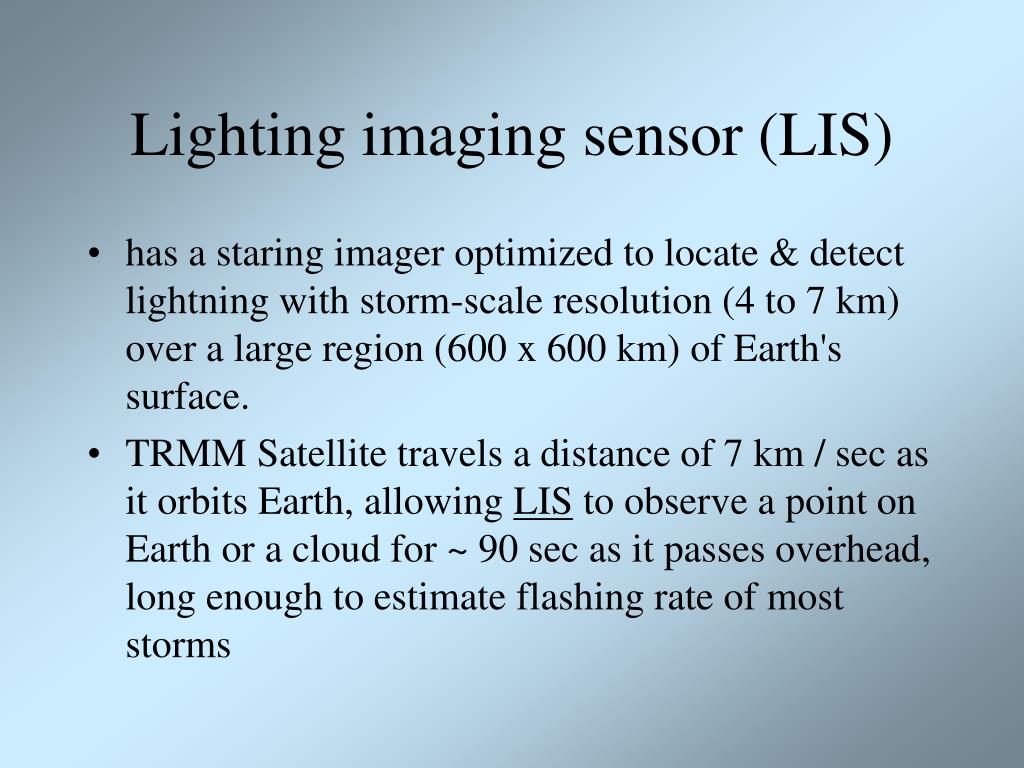 Lighting imaging sensor (LIS)

• has a staring imager optimized to locate & detect lightning with storm-scale resolution (4 to 7 km) over a large region (600 x 600 km) of Earth's surface.

• TRMM Satellite travels a distance of 7 km / sec as it orbits Earth, allowing LIS to observe a point on Earth or a cloud for ~ 90 sec as it passes overhead, long enough to estimate flashing rate of most storms